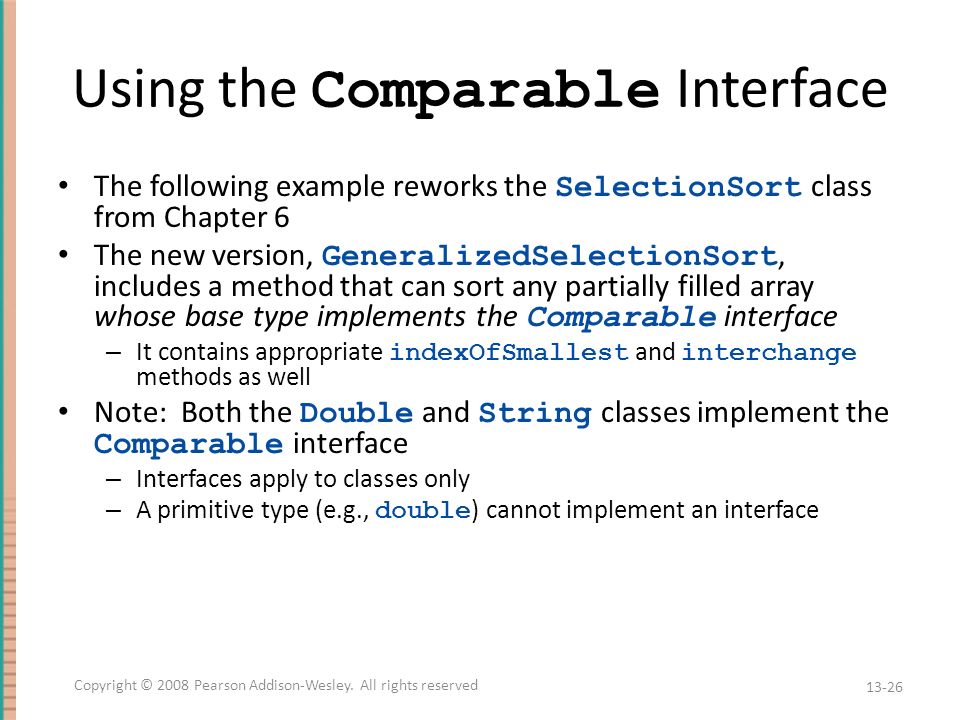 Using the Comparable Interface

• The following example reworks the SelectionSort class from Chapter 6

• The new version, GeneralizedSelectionSort, includes a method that can sort any partially filled array whose base type implements the Comparable interface

– It contains appropriate indexOfSmallest and interchange methods as well

• Note: Both the Double and String classes implement the Comparable interface

– Interfaces apply to classes only

– A primitive type (e.g., double) cannot implement an interface

Copyright © 2008 Pearson Addison-Wesley. All rights reserved

13-26